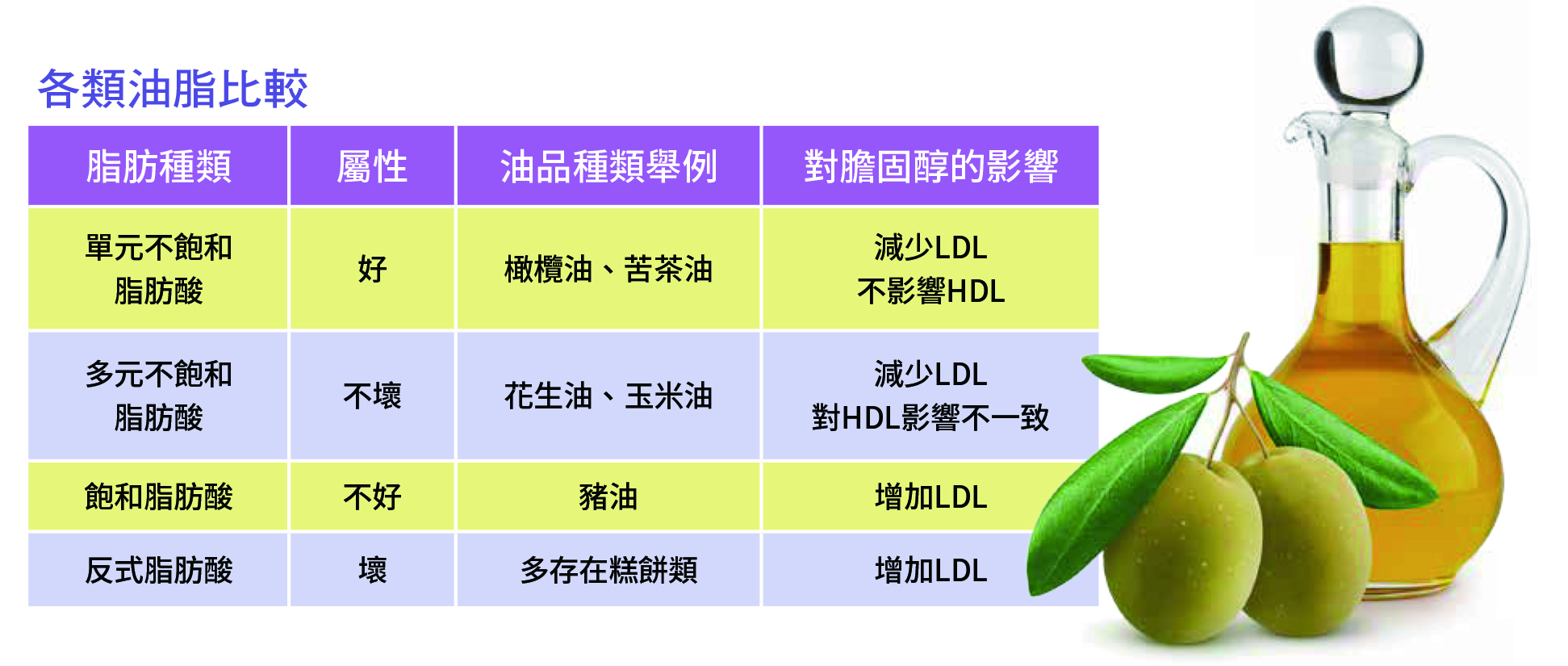 各類油脂比較

| 脂肪種類 | 屬性 | 油品種類舉例 | 對膽固醇的影響 |
|---|---|---|---|
| 單元不飽和脂肪酸 | 好 | 橄欖油、苦茶油 | 減少LDL 不影響HDL |
| 多元不飽和脂肪酸 | 不壞 | 花生油、玉米油 | 減少LDL 對HDL影響不一致 |
| 飽和脂肪酸 | 不好 | 豬油 | 增加LDL |
| 反式脂肪酸 | 壞 | 多存在糕餅類 | 增加LDL |